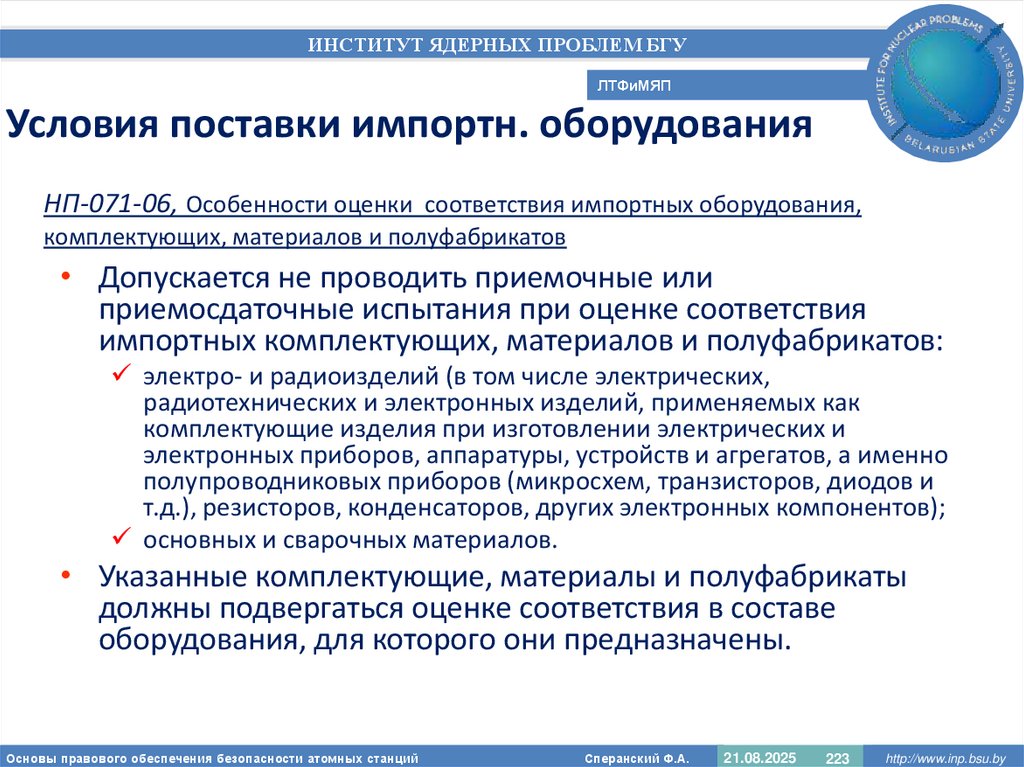 ИНСТИТУТ ЯДЕРНЫХ ПРОБЛЕМ БГУ

INSTITUTE FOR NUCLEAR PROBLEMS BELARUSIAN STATE UNIVERSITY

ЛТФиМЯП

Условия поставки импортн. оборудования

НП-071-06, Особенности оценки соответствия импортных оборудования, комплектующих, материалов и полуфабрикатов

• Допускается не проводить приемочные или приемосдаточные испытания при оценке соответствия импортных комплектующих, материалов и полуфабрикатов:

✓ электро- и радиоизделий (в том числе электрических, радиотехнических и электронных изделий, применяемых как комплектующие изделия при изготовлении электрических и электронных приборов, аппаратуры, устройств и агрегатов, а именно полупроводниковых приборов (микросхем, транзисторов, диодов и т.д.), резисторов, конденсаторов, других электронных компонентов);

✓ основных и сварочных материалов.

• Указанные комплектующие, материалы и полуфабрикаты должны подвергаться оценке соответствия в составе оборудования, для которого они предназначены.

Основы правового обеспечения безопасности атомных станций Сперанский Ф.А. 21.08.2025 223 http://www.inp.bsu.by